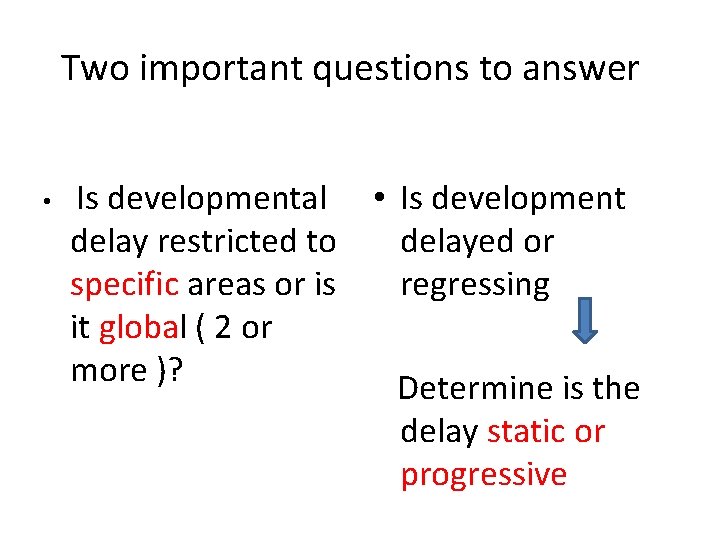 Two important questions to answer

• Is developmental delay restricted to specific areas or is it global ( 2 or more )?

• Is development delayed or regressing

Determine is the delay static or progressive